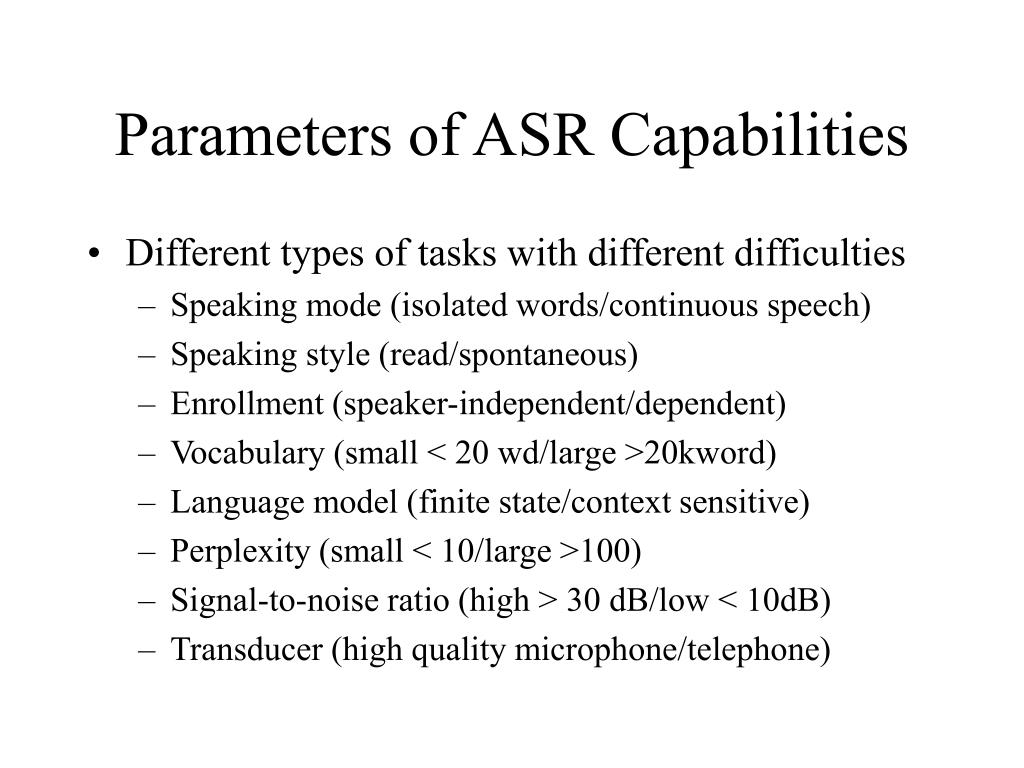 Parameters of ASR Capabilities

• Different types of tasks with different difficulties
– Speaking mode (isolated words/continuous speech)
– Speaking style (read/spontaneous)
– Enrollment (speaker-independent/dependent)
– Vocabulary (small < 20 wd/large >20kword)
– Language model (finite state/context sensitive)
– Perplexity (small < 10/large >100)
– Signal-to-noise ratio (high > 30 dB/low < 10dB)
– Transducer (high quality microphone/telephone)